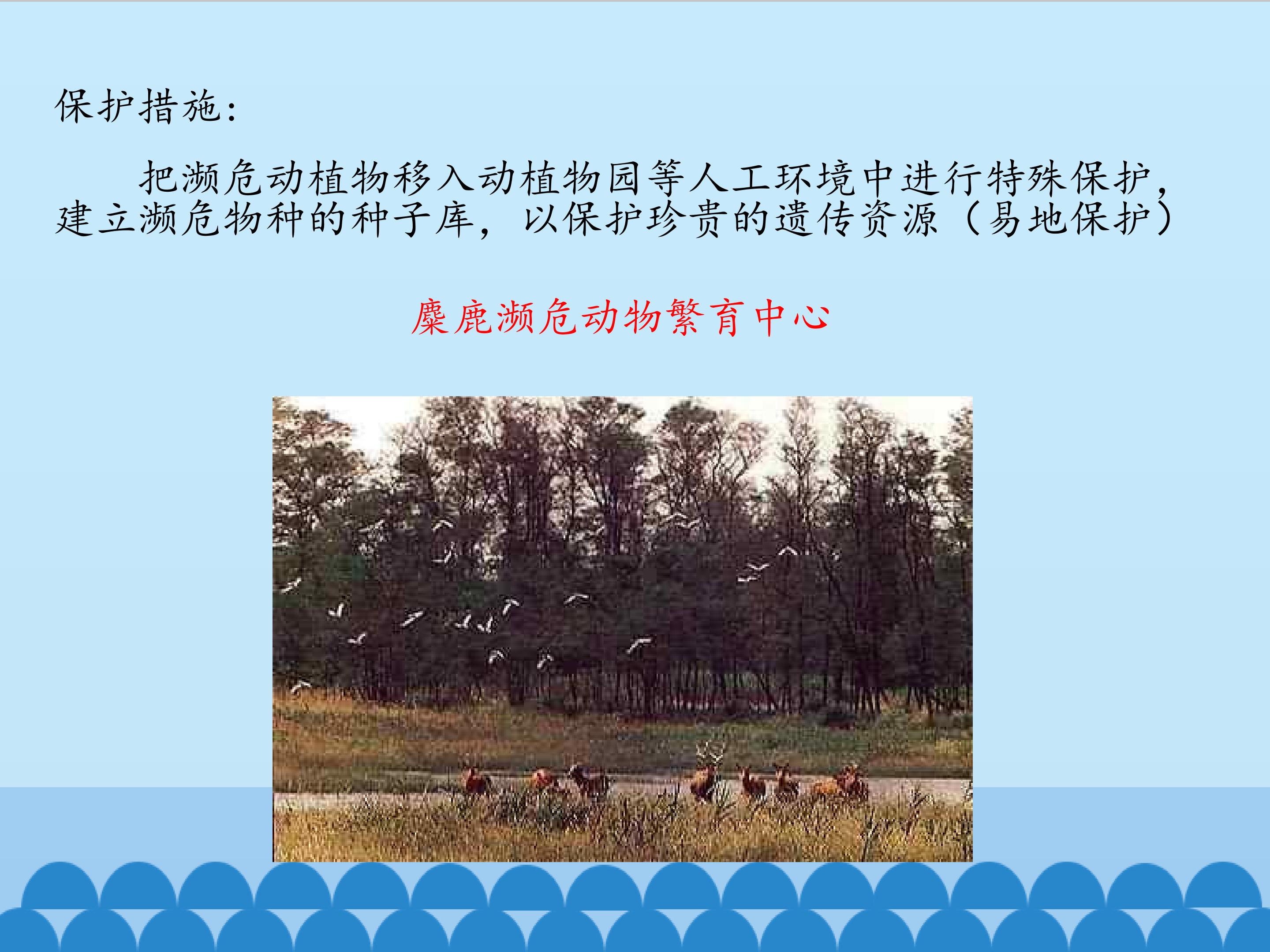 保护措施：

把濒危动植物移入动植物园等人工环境中进行特殊保护，建立濒危物种的种子库，以保护珍贵的遗传资源（易地保护）

麋鹿濒危动物繁育中心